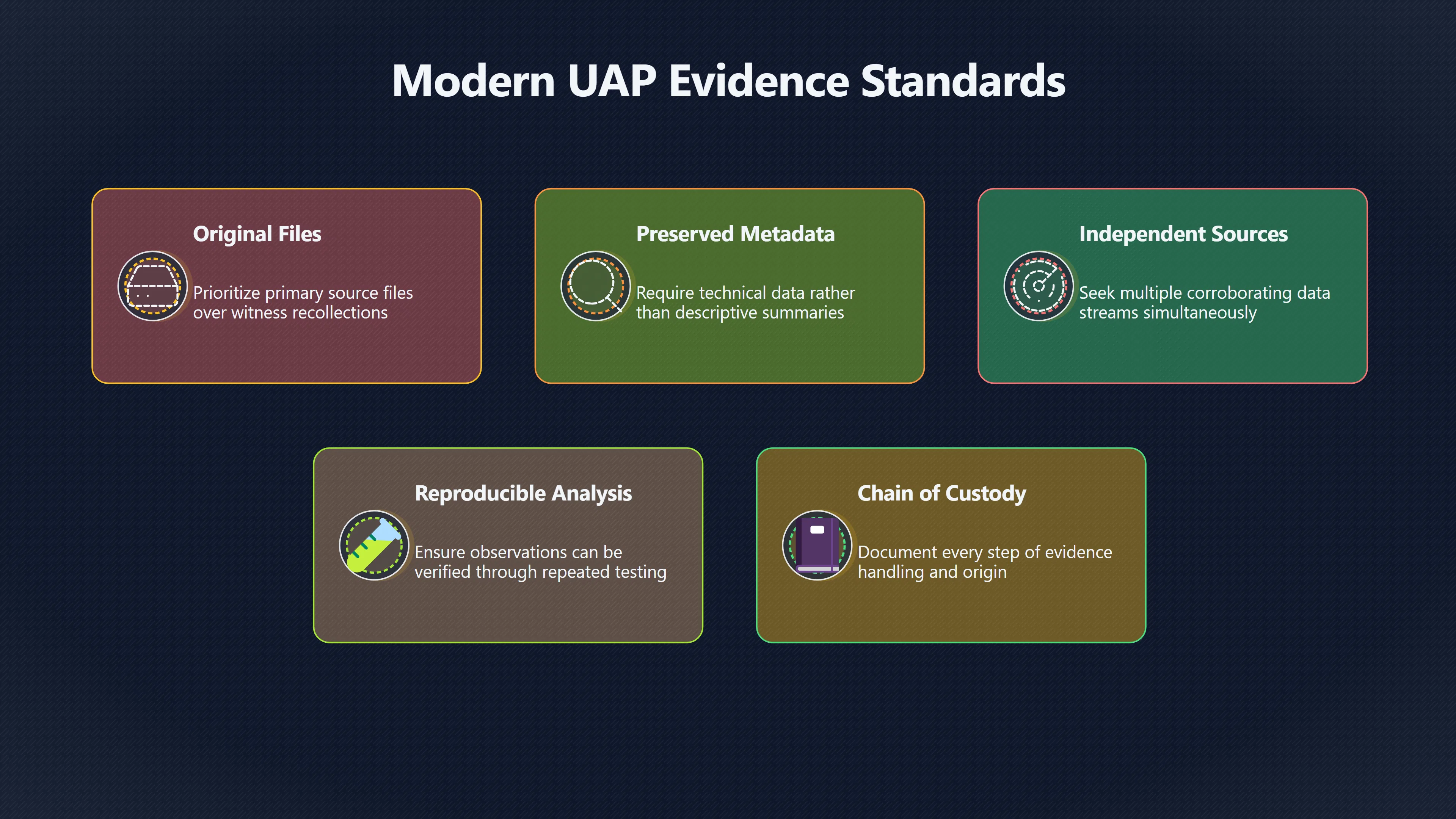 Modern UAP Evidence Standards

Original Files

Prioritize primary source files over witness recollections

Preserved Metadata

Require technical data rather than descriptive summaries

Independent Sources

Seek multiple corroborating data streams simultaneously

Reproducible Analysis

Ensure observations can be verified through repeated testing

Chain of Custody

Document every step of evidence handling and origin